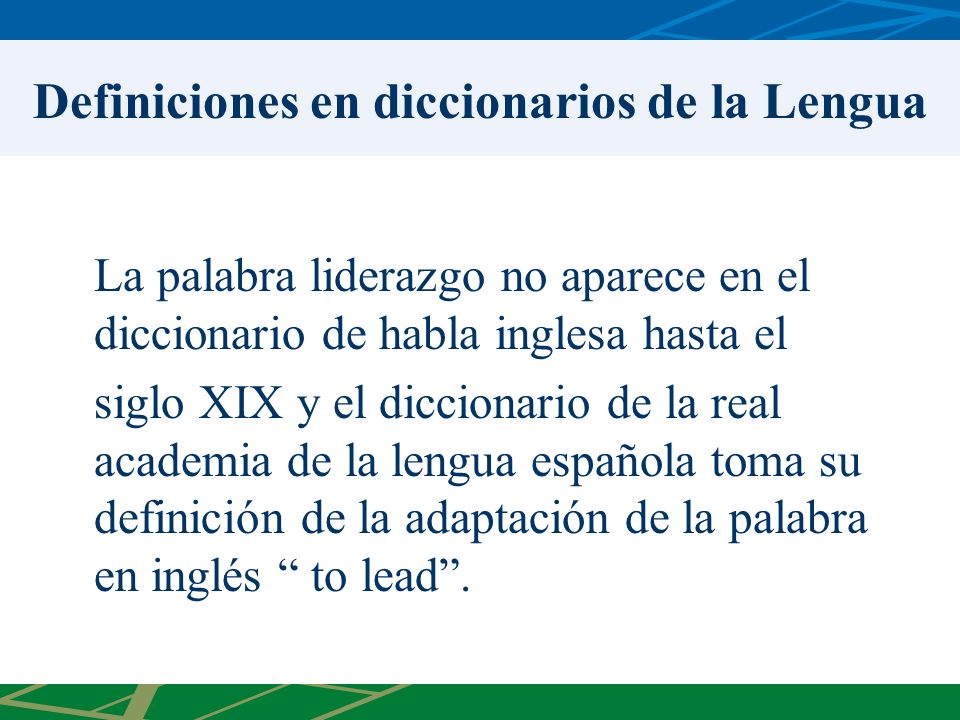 Definiciones en diccionarios de la Lengua

La palabra liderazgo no aparece en el diccionario de habla inglesa hasta el siglo XIX y el diccionario de la real academia de la lengua española toma su definición de la adaptación de la palabra en inglés “ to lead”.